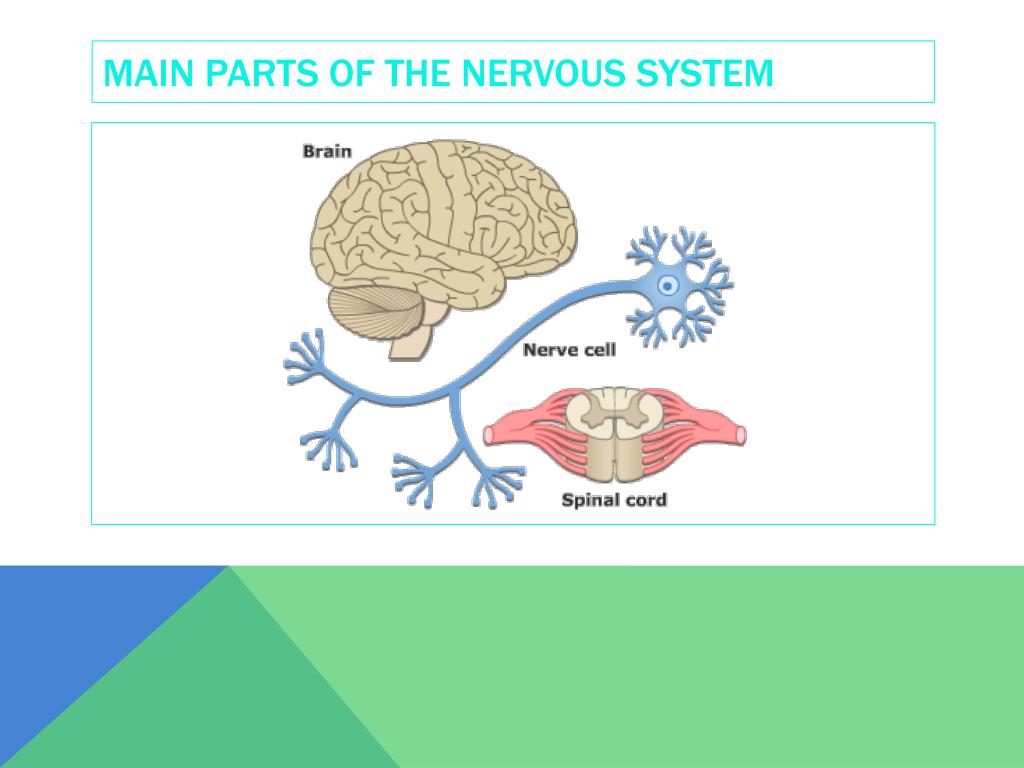 MAIN PARTS OF THE NERVOUS SYSTEM

Brain

Nerve cell

Spinal cord